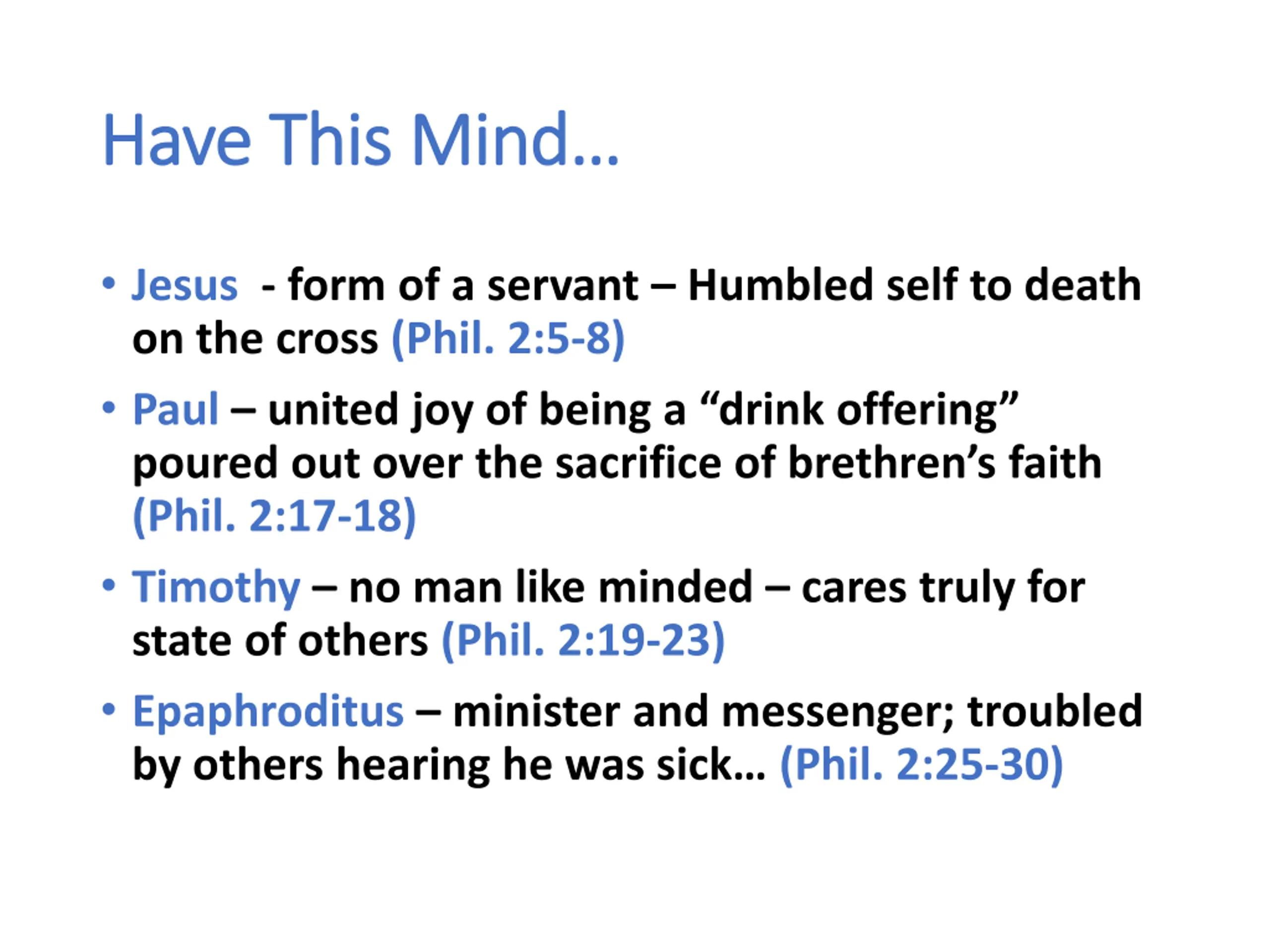 Have This Mind…

• Jesus - form of a servant – Humbled self to death on the cross (Phil. 2:5-8)
• Paul – united joy of being a “drink offering” poured out over the sacrifice of brethren’s faith (Phil. 2:17-18)
• Timothy – no man like minded – cares truly for state of others (Phil. 2:19-23)
• Epaphroditus – minister and messenger; troubled by others hearing he was sick… (Phil. 2:25-30)